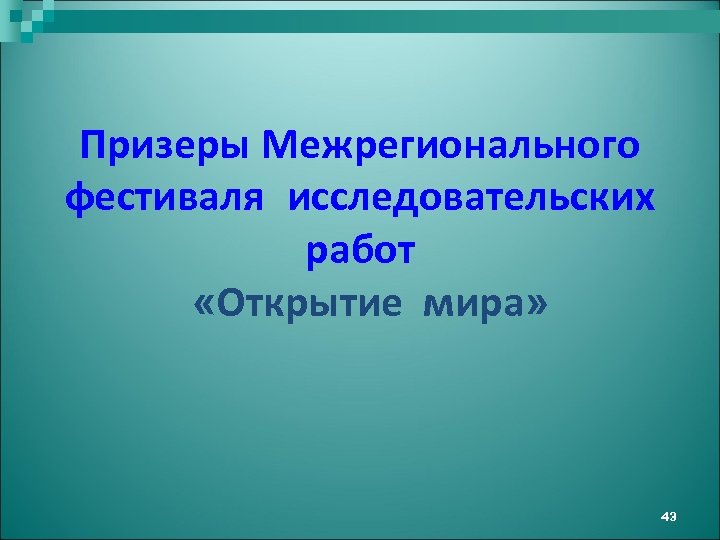 Призеры Межрегионального фестиваля исследовательских работ

«Открытие мира»

43